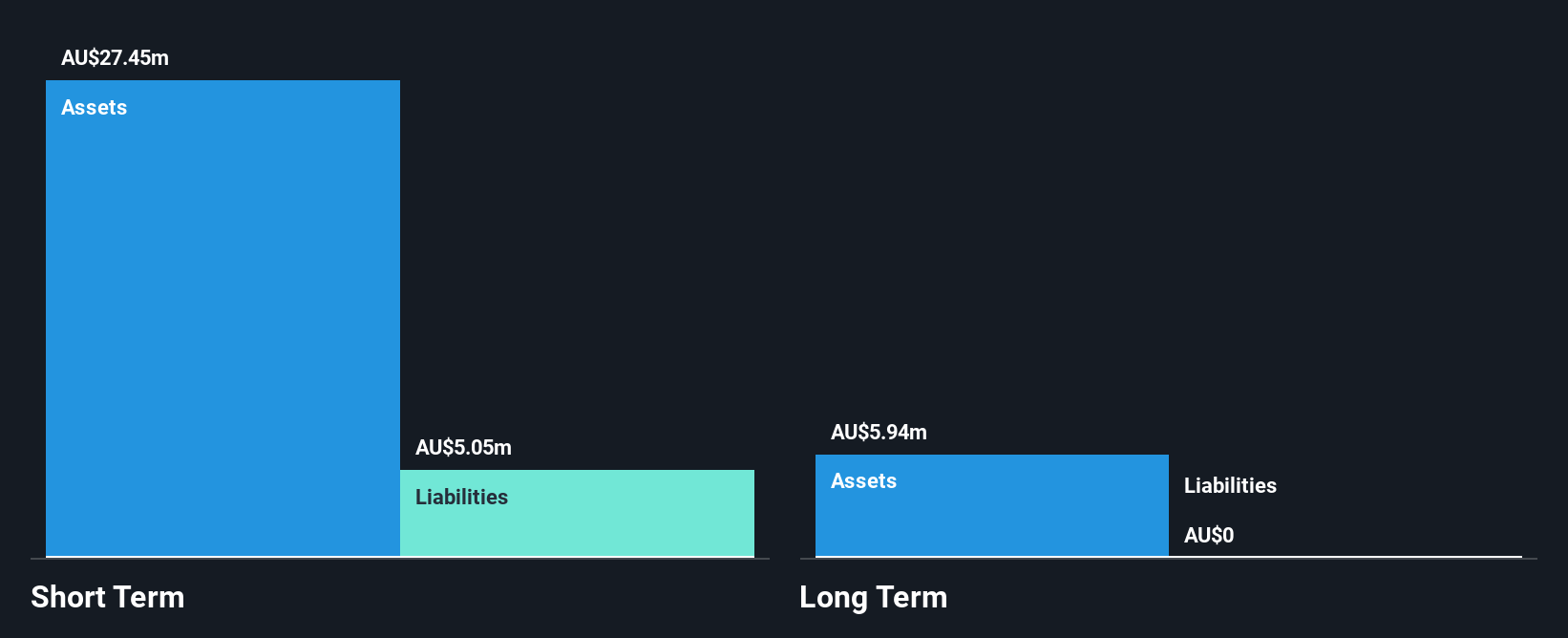 AU$27.45m
Assets
AU$5.05m
Liabilities
Short Term
AU$5.94m
Assets
Liabilities
AU$0
Long Term